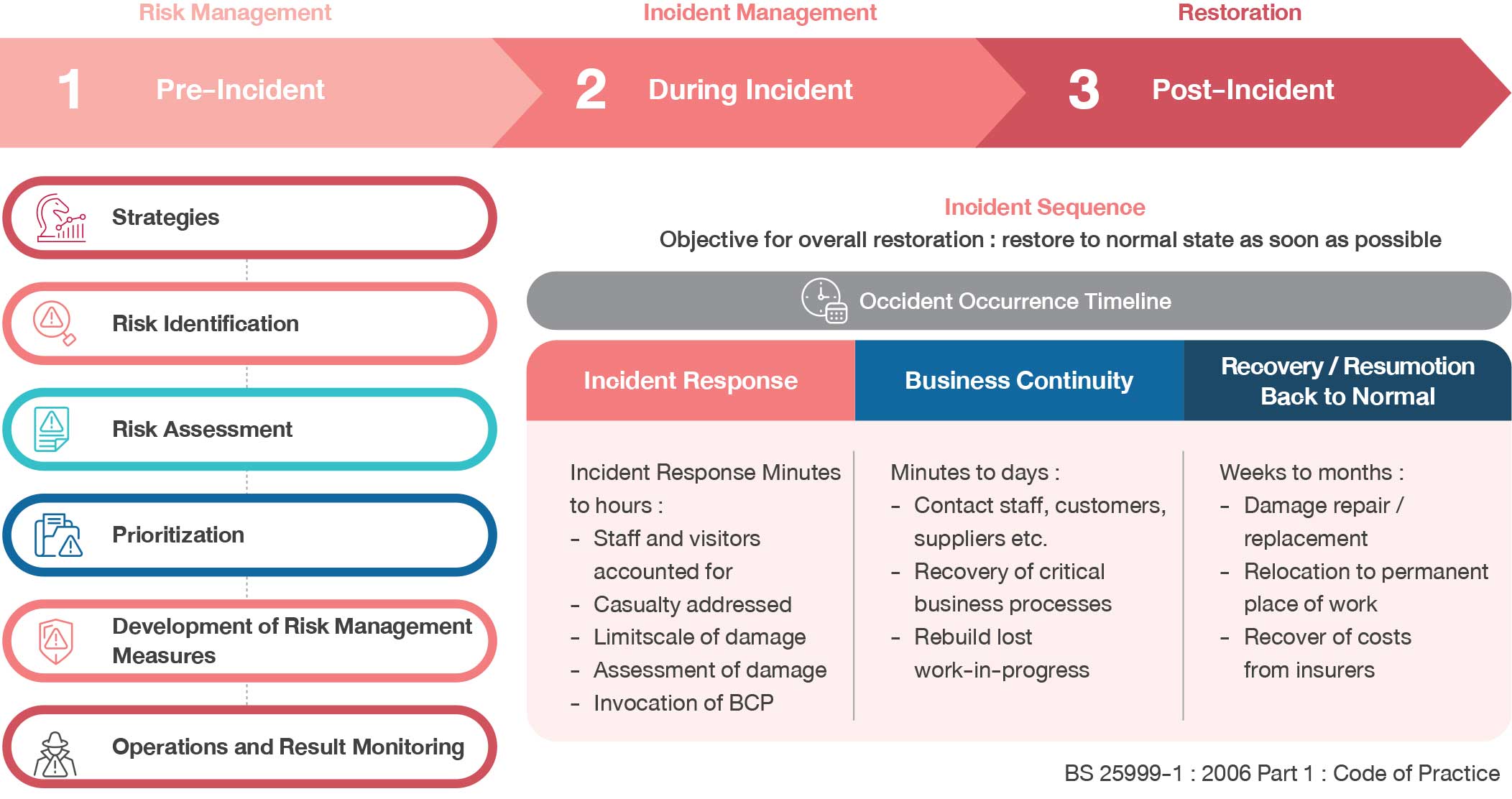 Risk Management

Incident Management

Restoration

1 Pre-Incident

2 During Incident

3 Post-Incident

Strategies

Risk Identification

Risk Assessment

Prioritization

Development of Risk Management Measures

Operations and Result Monitoring

Incident Sequence

Objective for overall restoration : restore to normal state as soon as possible

Occident Occurrence Timeline

| Incident Response | Business Continuity | Recovery / Resumotion Back to Normal |
|---|---|---|
| Incident Response Minutes to hours : - Staff and visitors accounted for - Casualty addressed - Limitscale of damage - Assessment of damage - Invocation of BCP | Minutes to days : - Contact staff, customers, suppliers etc. - Recovery of critical business processes - Rebuild lost work-in-progress | Weeks to months : - Damage repair / replacement - Relocation to permanent place of work - Recover of costs from insurers |

BS 25999-1 : 2006 Part 1 : Code of Practice